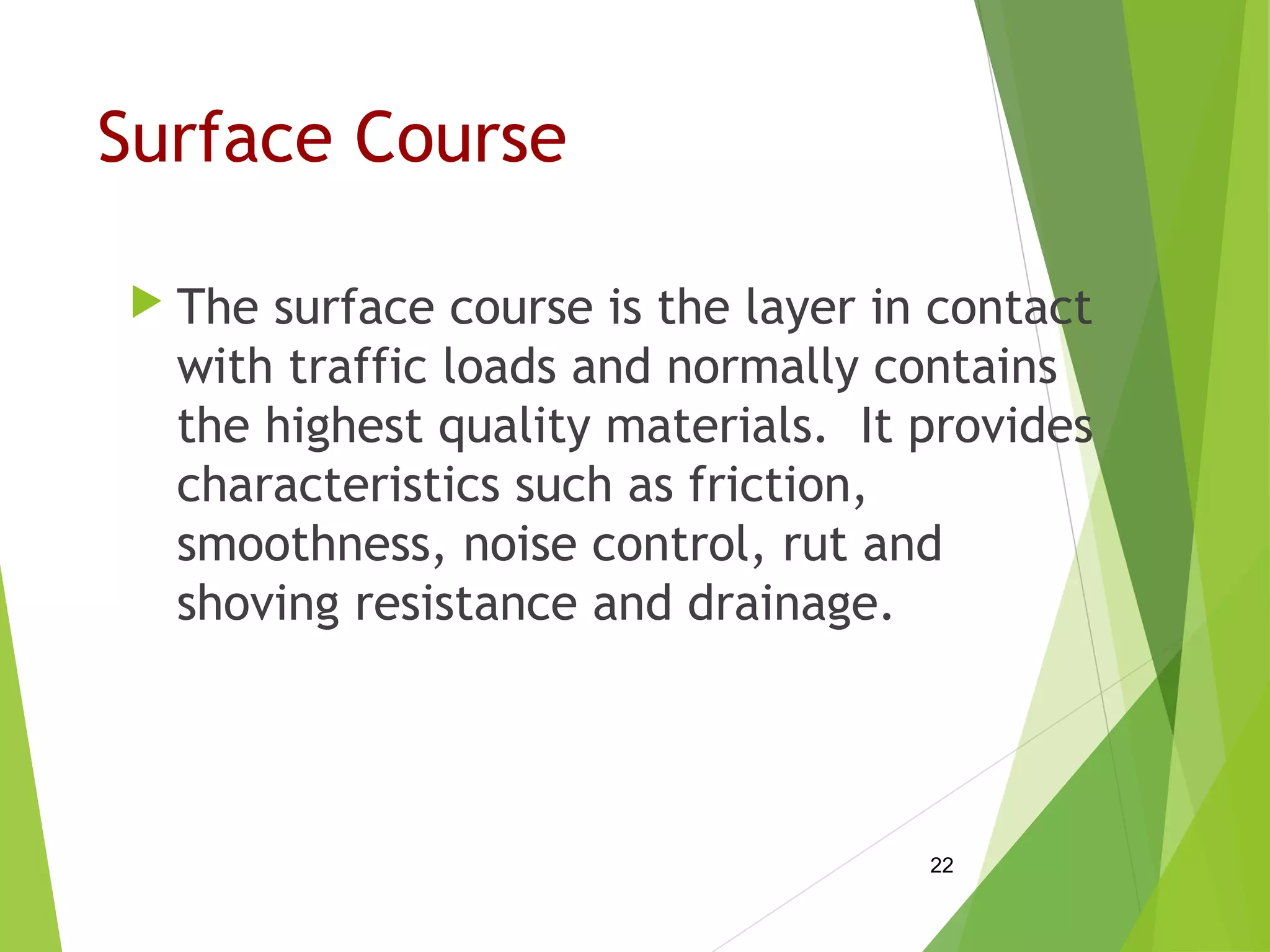 Surface Course

The surface course is the layer in contact with traffic loads and normally contains the highest quality materials.  It provides characteristics such as friction, smoothness, noise control, rut and shoving resistance and drainage.

22